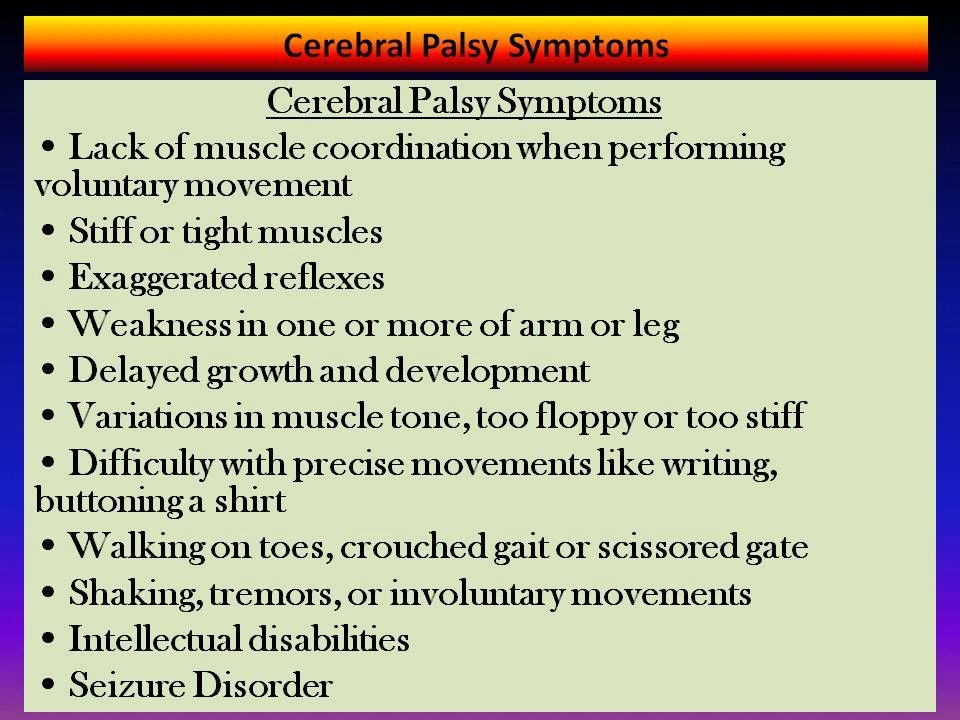 Cerebral Palsy Symptoms

Cerebral Palsy Symptoms

• Lack of muscle coordination when performing voluntary movement
• Stiff or tight muscles
• Exaggerated reflexes
• Weakness in one or more of arm or leg
• Delayed growth and development
• Variations in muscle tone, too floppy or too stiff
• Difficulty with precise movements like writing, buttoning a shirt
• Walking on toes, crouched gait or scissored gate
• Shaking, tremors, or involuntary movements
• Intellectual disabilities
• Seizure Disorder